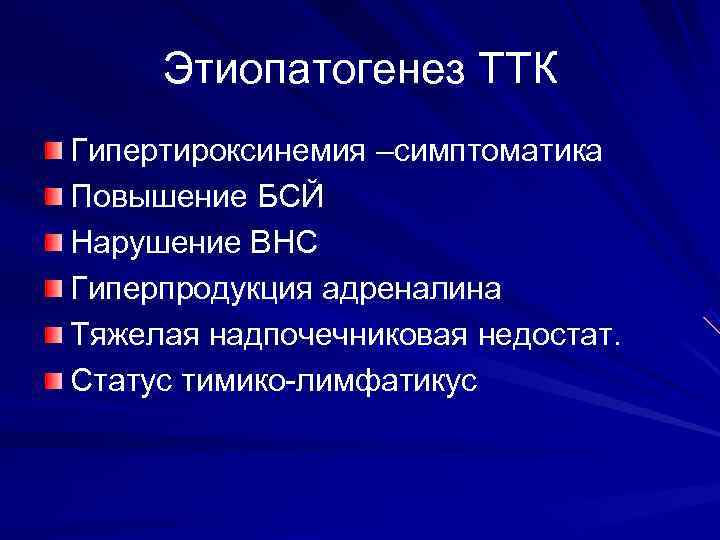 Этиопатогенез ТТК

Гипертироксинемия –симптоматика
Повышение БСЙ
Нарушение ВНС
Гиперпродукция адреналина
Тяжелая надпочечниковая недостат.
Статус тимико-лимфатикус